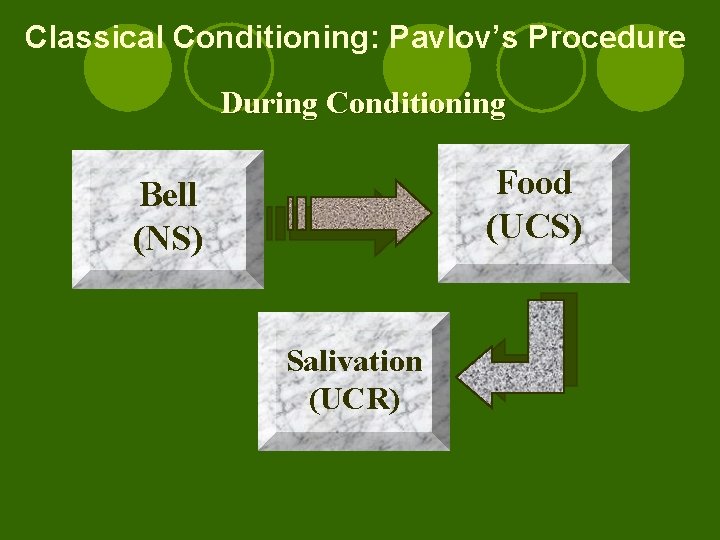 Classical Conditioning: Pavlov's Procedure

During Conditioning

Bell (NS)

Food (UCS)

Salivation (UCR)